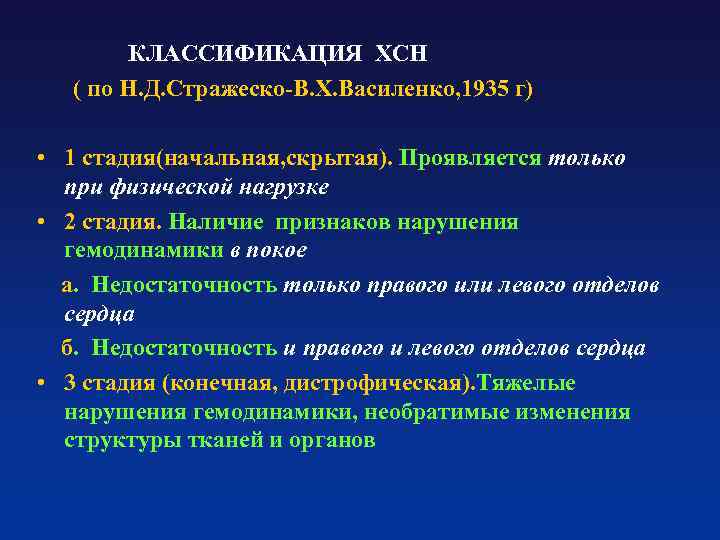 КЛАССИФИКАЦИЯ ХСН
( по Н.Д.Стражеско-В.Х.Василенко,1935 г)

• 1 стадия(начальная,скрытая). Проявляется только при физической нагрузке

• 2 стадия. Наличие признаков нарушения гемодинамики в покое

а. Недостаточность только правого или левого отделов сердца

б. Недостаточность и правого и левого отделов сердца

• 3 стадия (конечная, дистрофическая).Тяжелые нарушения гемодинамики, необратимые изменения структуры тканей и органов